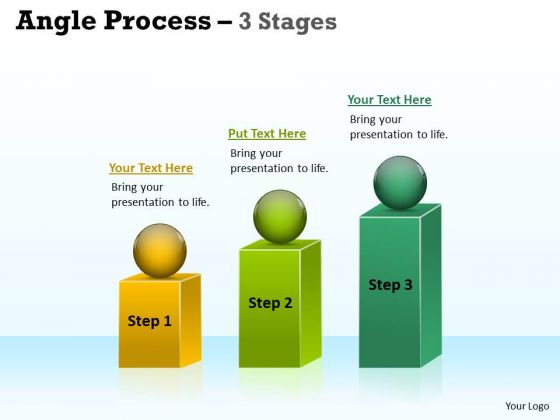 Angle Process – 3 Stages

Your Text Here
Bring your presentation to life.

Put Text Here
Bring your presentation to life.

Your Text Here
Bring your presentation to life.

Step 1

Step 2

Step 3

Your Logo